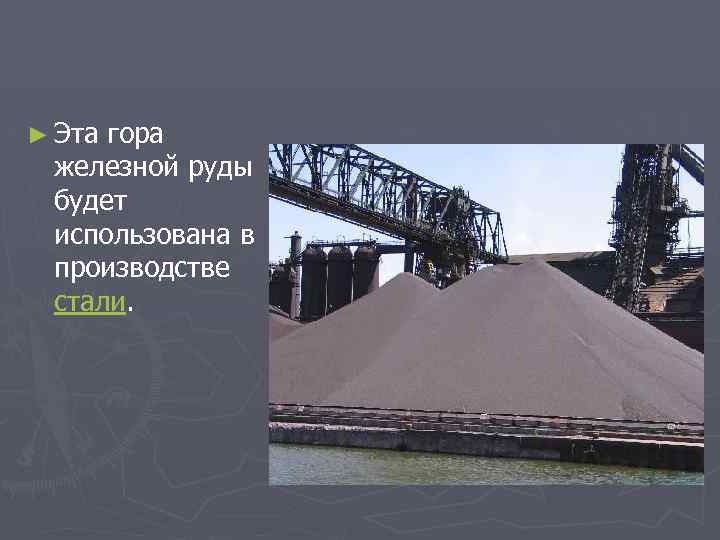 ► Эта гора железной руды будет использована в производстве стали.